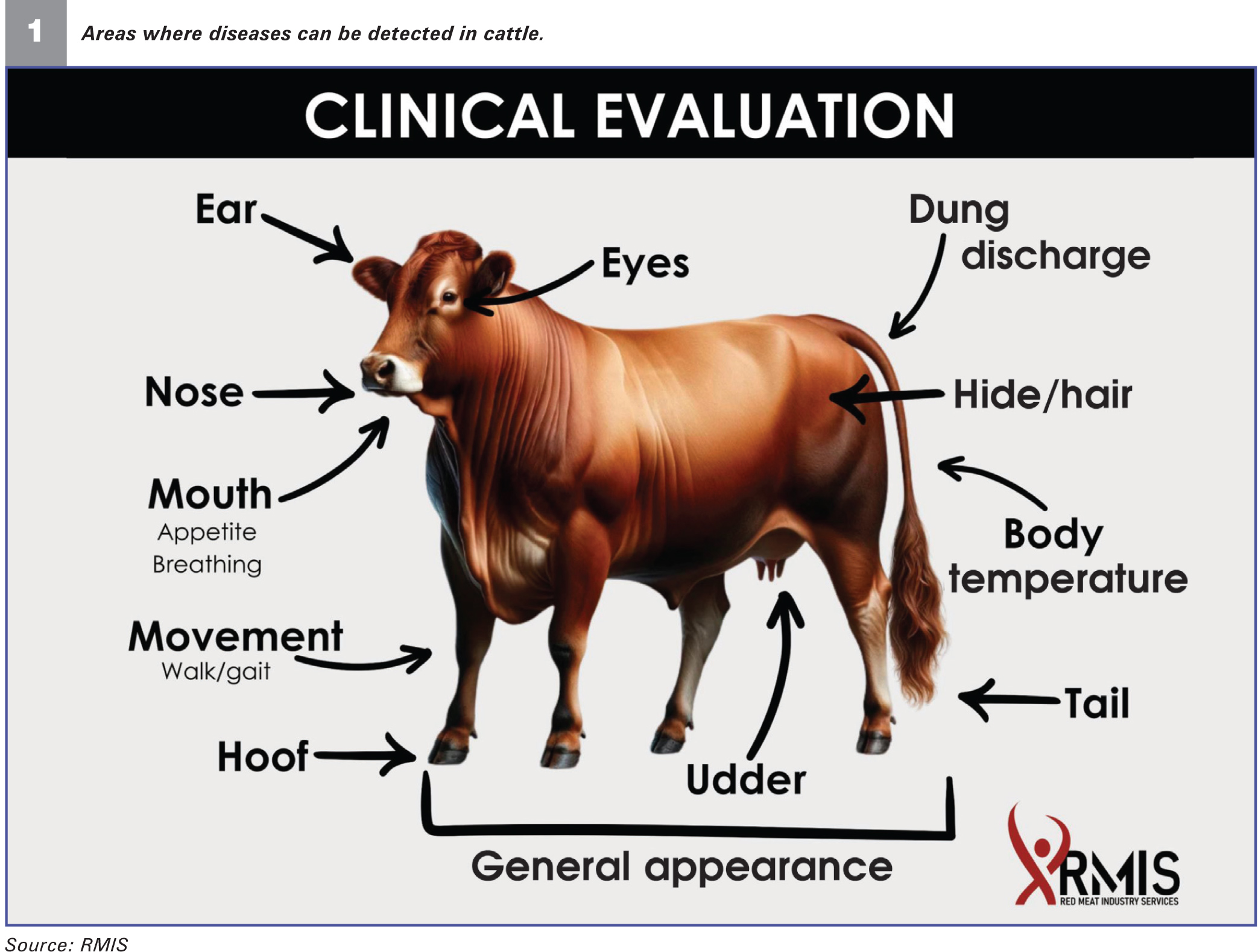 1 Areas where diseases can be detected in cattle.

CLINICAL EVALUATION

Ear

Eyes

Dung discharge

Nose

Hide/hair

Mouth
Appetite
Breathing

Body temperature

Movement
Walk/gait

Tail

Hoof

Udder

General appearance

RMIS
RED MEAT INDUSTRY SERVICES

Source: RMIS